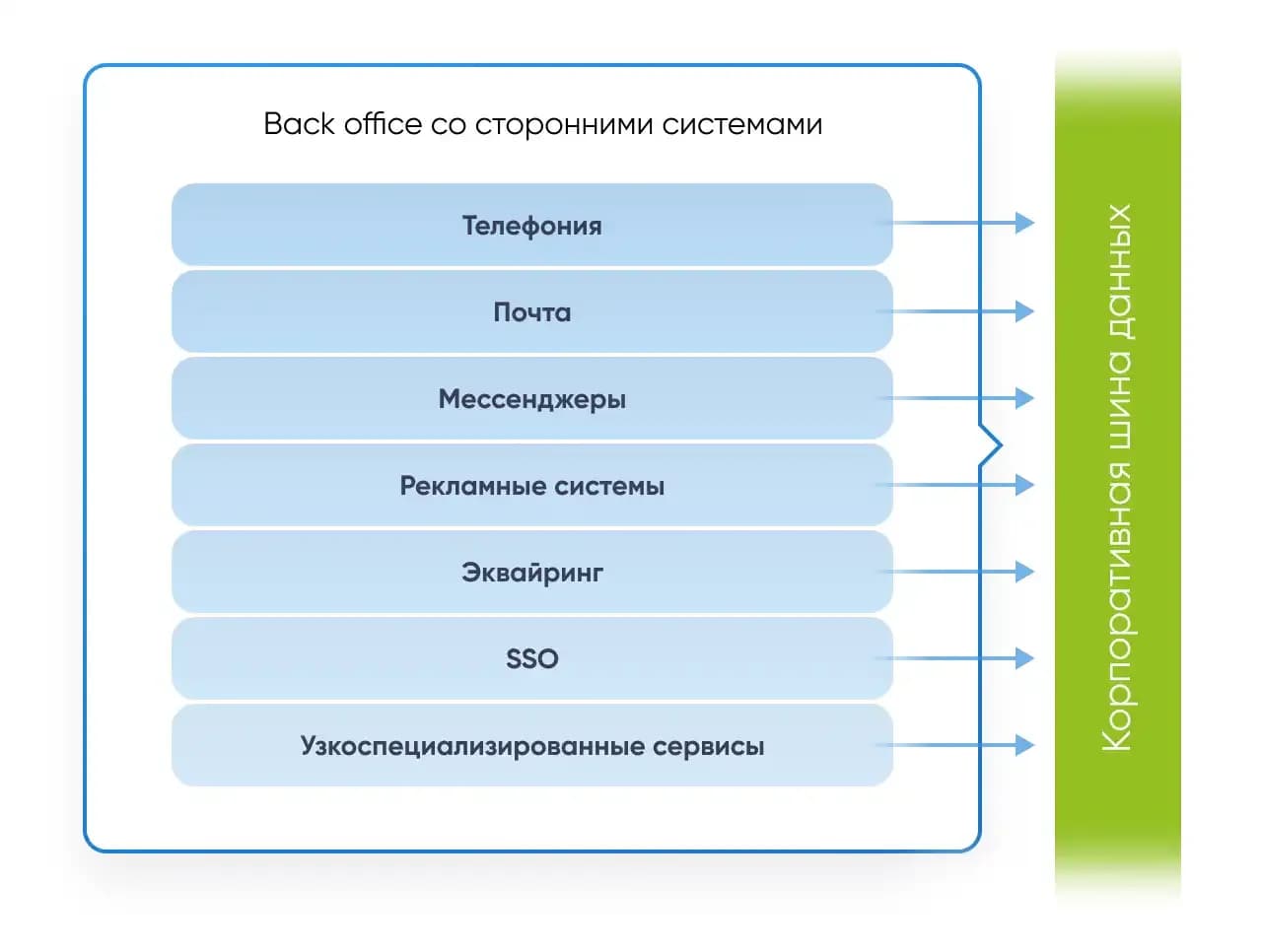 Back office со сторонними системами

Телефония

Почта

Мессенджеры

Рекламные системы

Эквайринг

SSO

Узкоспециализированные сервисы

Корпоративная шина данных